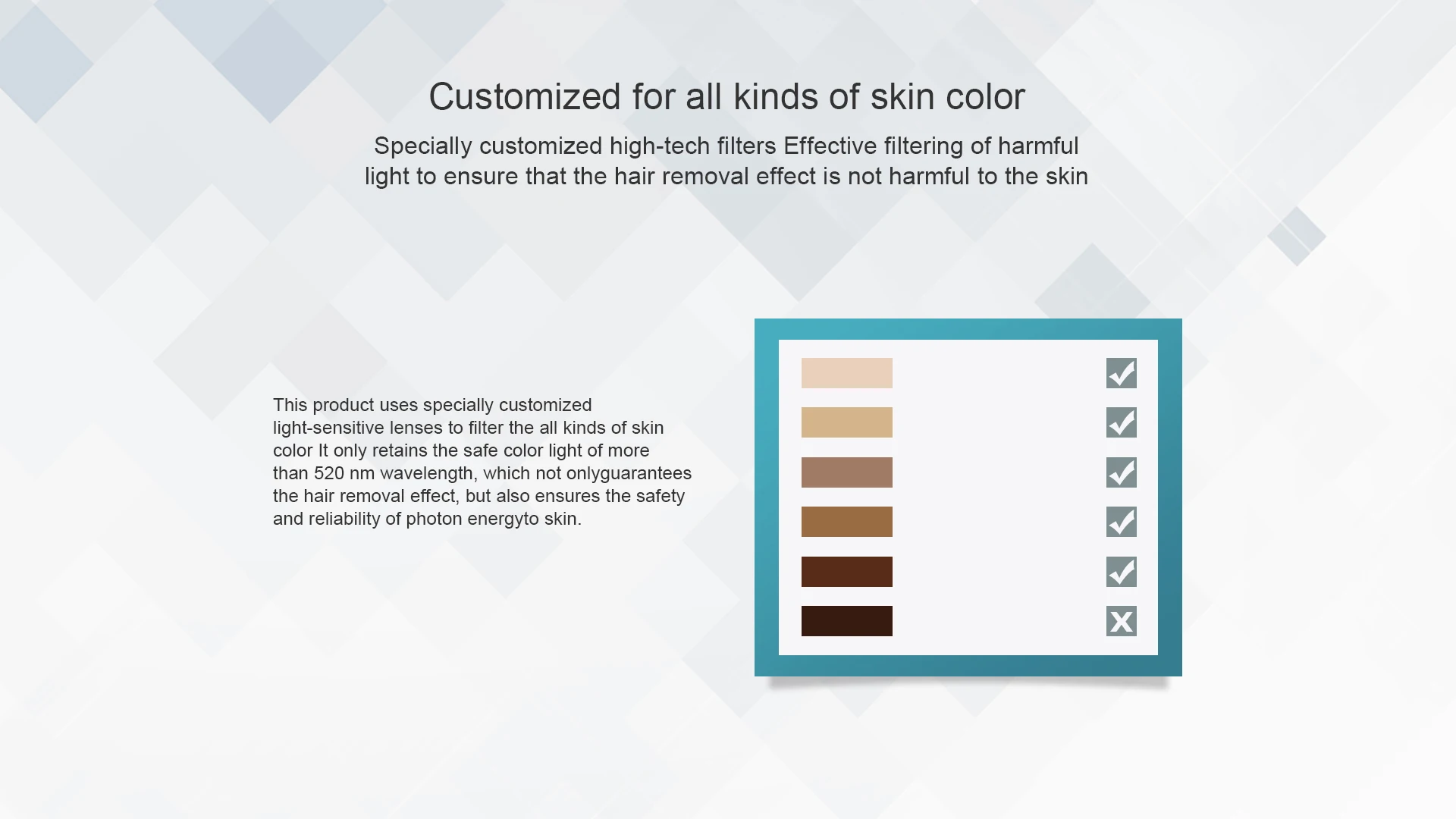 Customized for all kinds of skin color

Specially customized high-tech filters Effective filtering of harmful light to ensure that the hair removal effect is not harmful to the skin

This product uses specially customized light-sensitive lenses to filter the all kinds of skin color It only retains the safe color light of more than 520 nm wavelength, which not onlyguarantees the hair removal effect, but also ensures the safety and reliability of photon energyto skin.